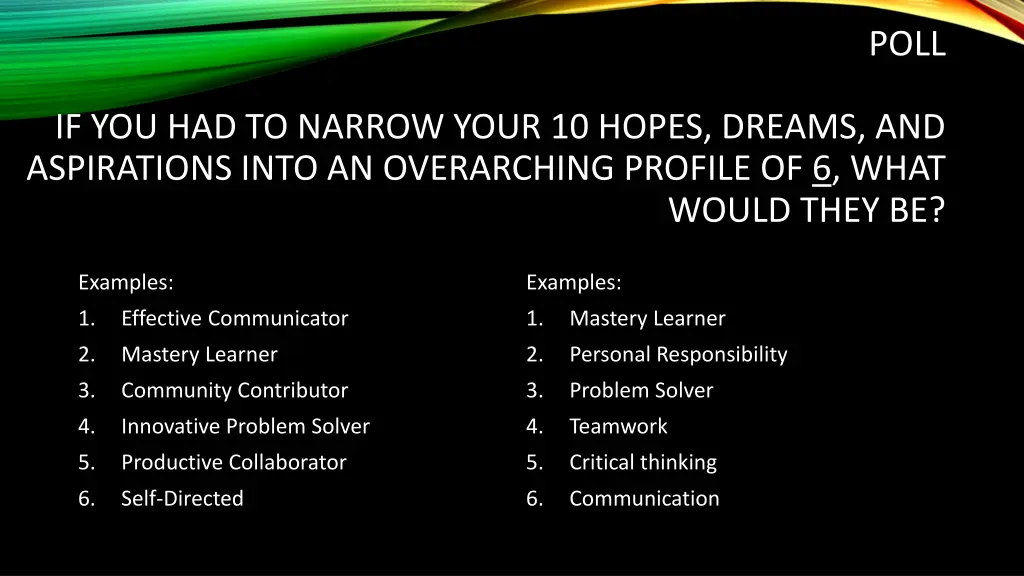 POLL

IF YOU HAD TO NARROW YOUR 10 HOPES, DREAMS, AND ASPIRATIONS INTO AN OVERARCHING PROFILE OF 6, WHAT WOULD THEY BE?

Examples:
1. Effective Communicator
2. Mastery Learner
3. Community Contributor
4. Innovative Problem Solver
5. Productive Collaborator
6. Self-Directed

Examples:
1. Mastery Learner
2. Personal Responsibility
3. Problem Solver
4. Teamwork
5. Critical thinking
6. Communication